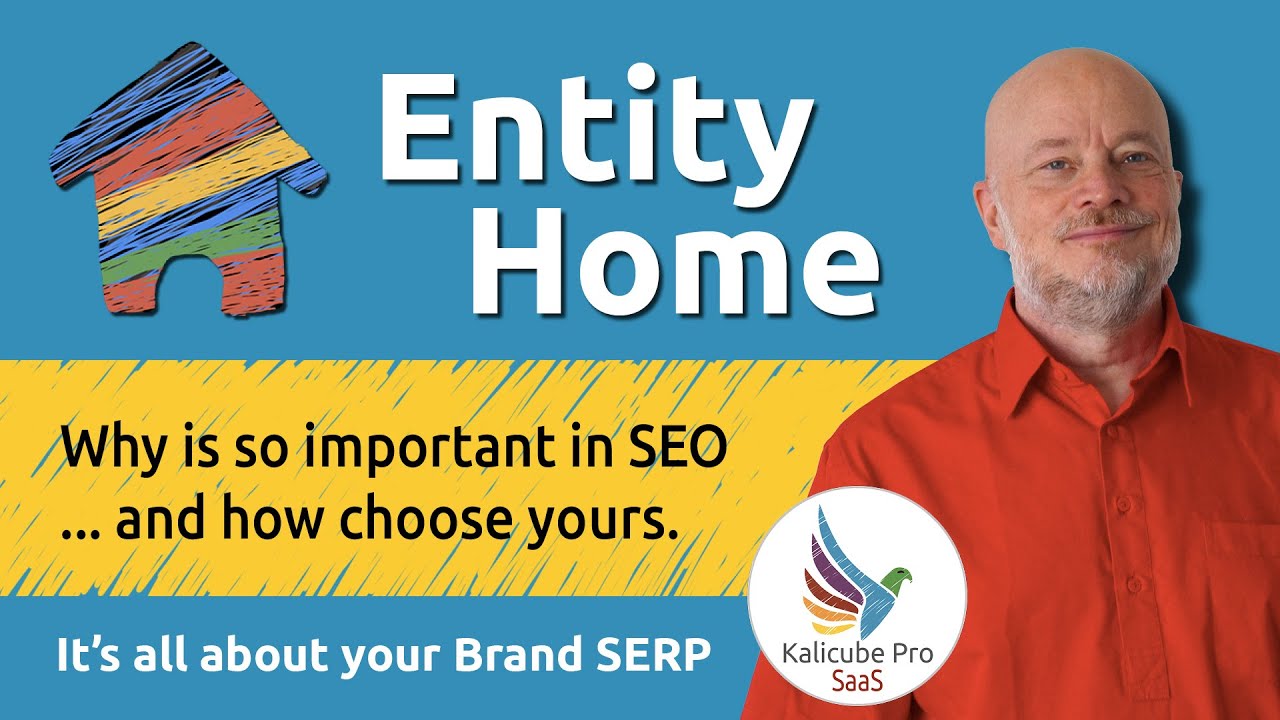 Entity Home

Why is so important in SEO
... and how choose yours.

It's all about your Brand SERP

Kalicube Pro
SaaS